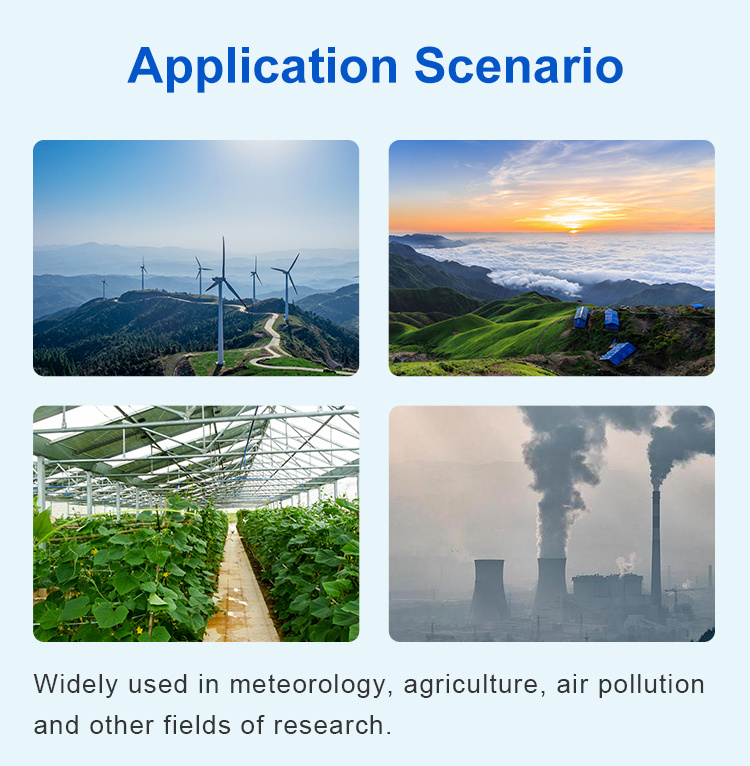 Application Scenario

Widely used in meteorology, agriculture, air pollution and other fields of research.